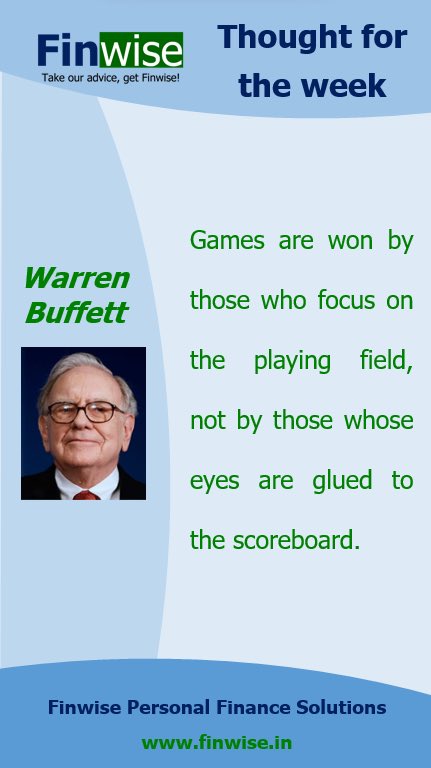 Finwise
Take our advice, get Finwise!

Thought for the week

Warren Buffett

Games are won by those who focus on the playing field, not by those whose eyes are glued to the scoreboard.

Finwise Personal Finance Solutions
www.finwise.in